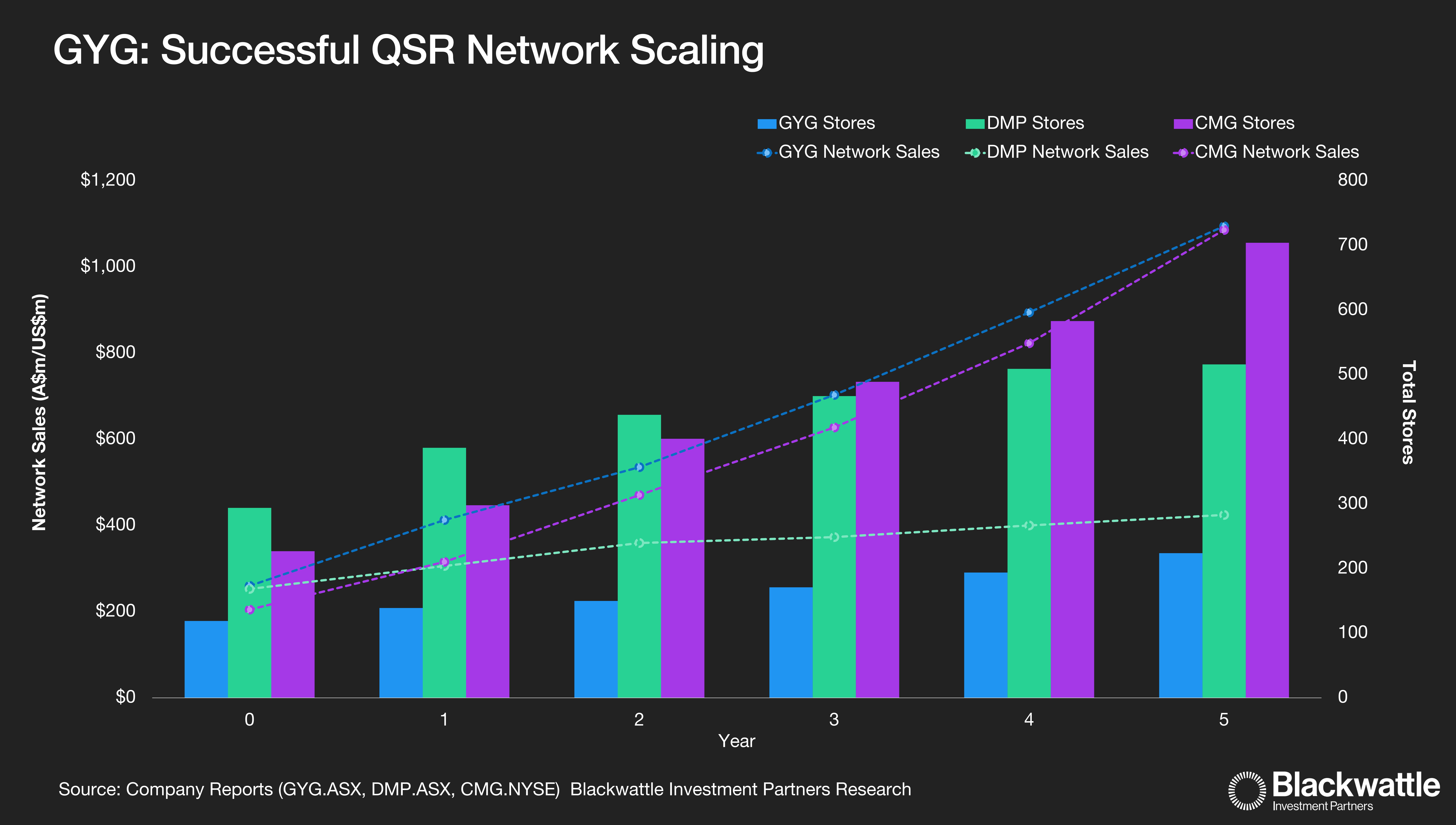 GYG: Successful QSR Network Scaling

GYG Stores
DMP Stores
CMG Stores
GYG Network Sales
DMP Network Sales
CMG Network Sales

Network Sales (A$m/US$m)

$1,200
$1,000
$800
$600
$400
$200
$0

Total Stores

800
700
600
500
400
300
200
100
0

0
1
2
3
4
5
Year

Source: Company Reports (GYG.ASX, DMP.ASX, CMG.NYSE) Blackwattle Investment Partners Research

Blackwattle
Investment Partners